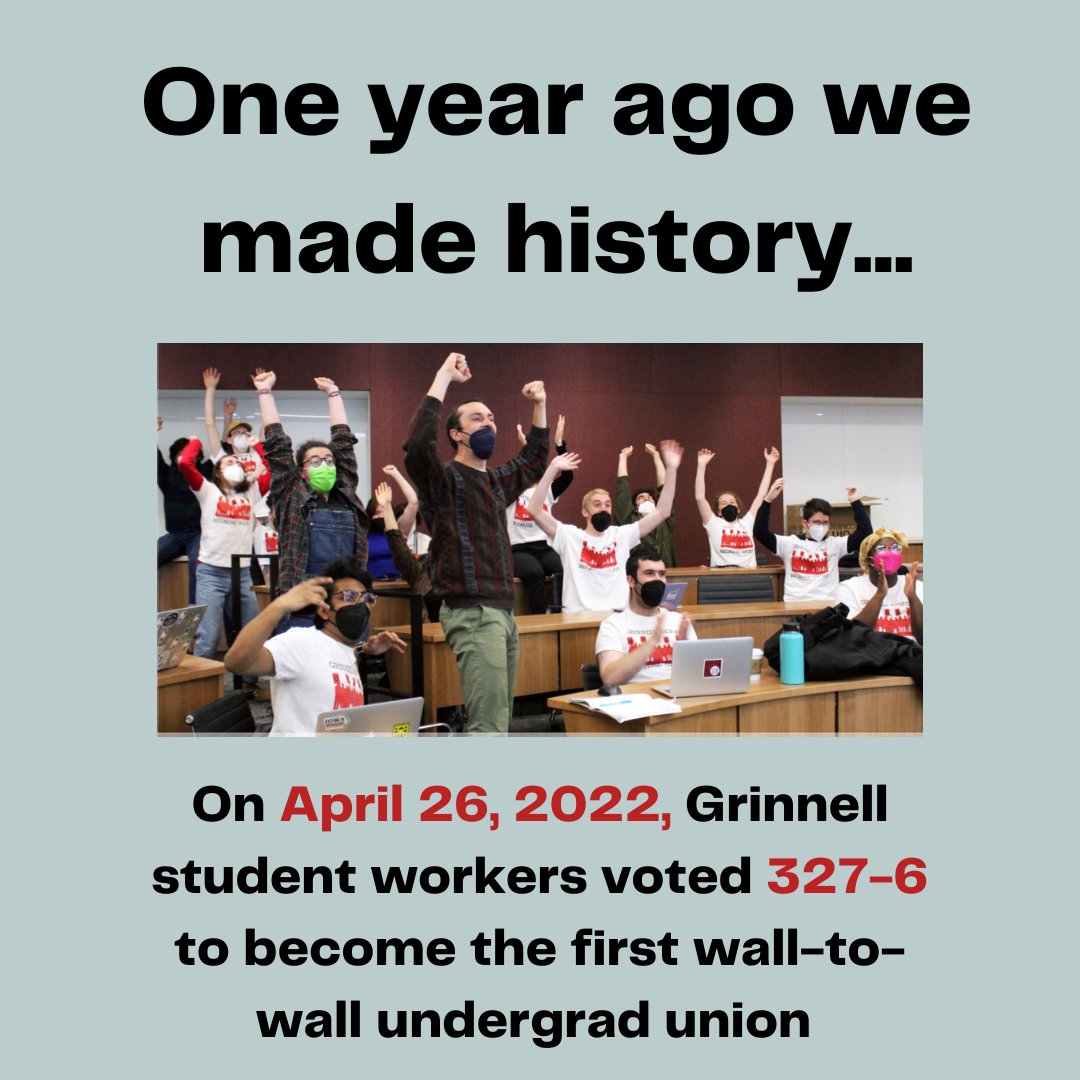 One year ago we made history...

On April 26, 2022, Grinnell student workers voted 327-6 to become the first wall-to-wall undergrad union